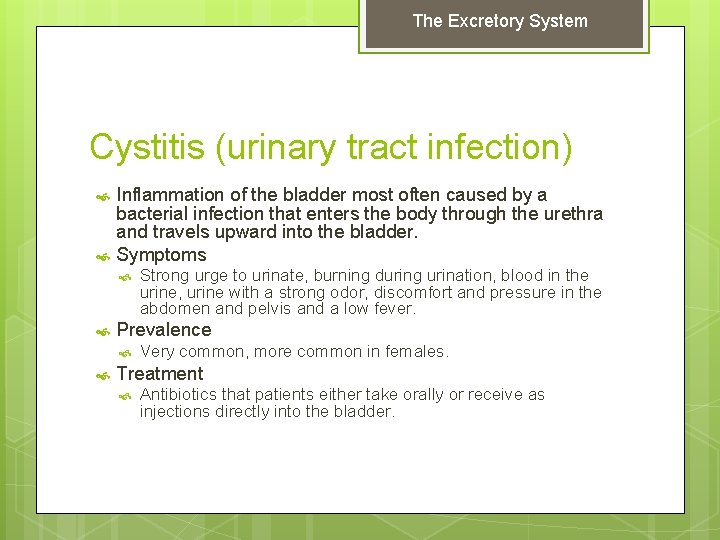 The Excretory System

Cystitis (urinary tract infection)

Inflammation of the bladder most often caused by a bacterial infection that enters the body through the urethra and travels upward into the bladder.

Symptoms

Strong urge to urinate, burning during urination, blood in the urine, urine with a strong odor, discomfort and pressure in the abdomen and pelvis and a low fever.

Prevalence

Very common, more common in females.

Treatment

Antibiotics that patients either take orally or receive as injections directly into the bladder.